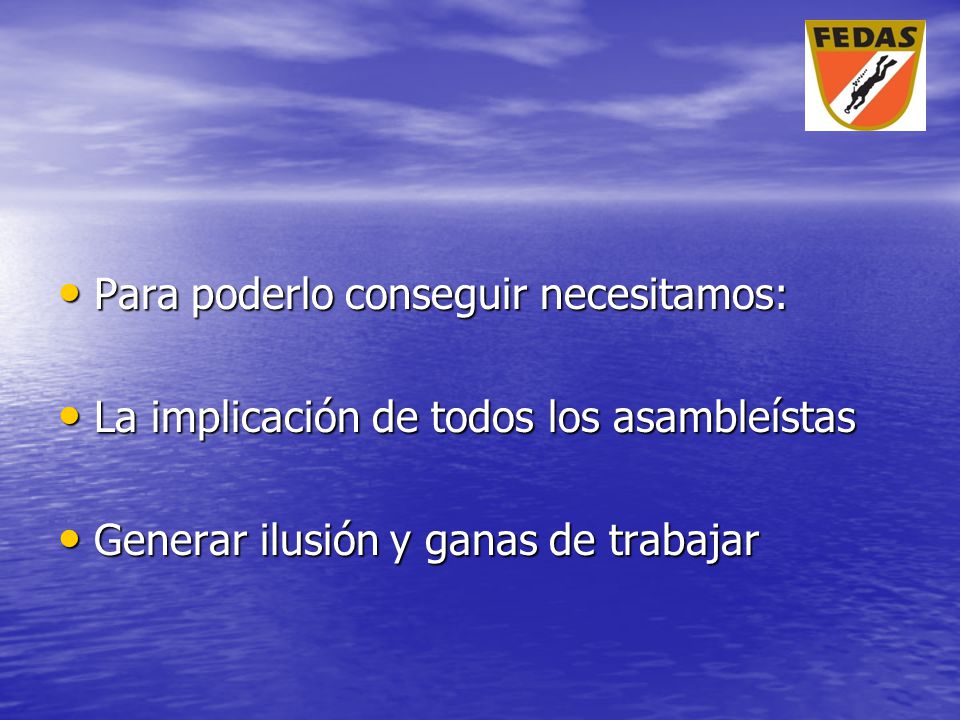 FEDAS

• Para poderlo conseguir necesitamos:

• La implicación de todos los asambleístas

• Generar ilusión y ganas de trabajar